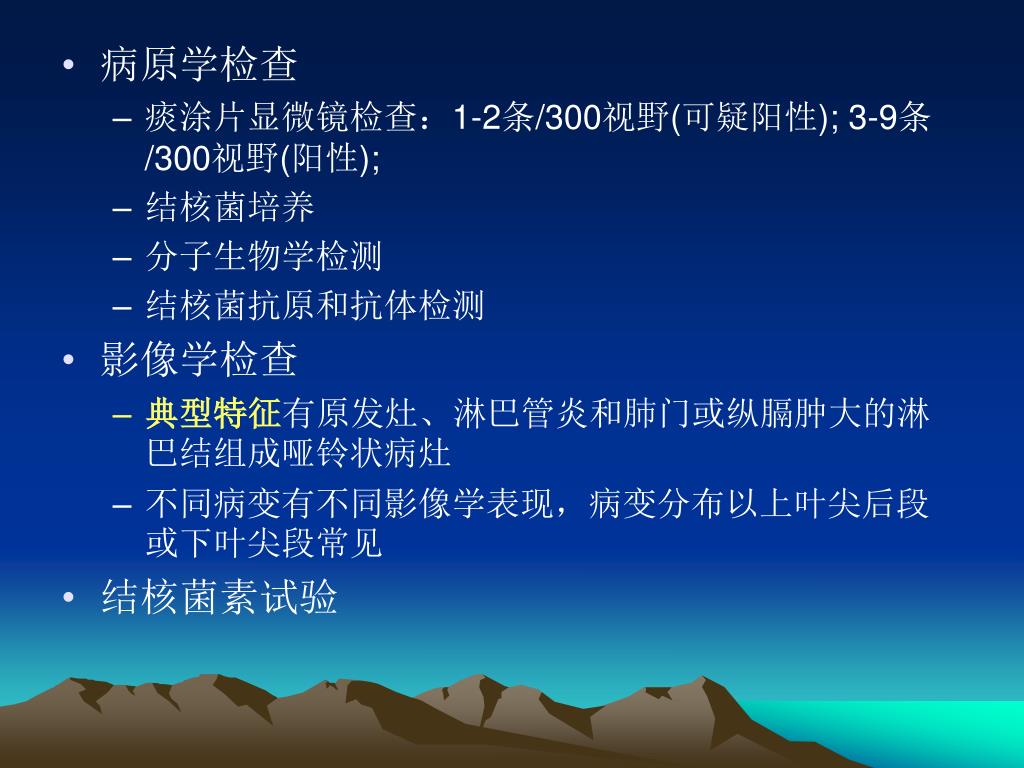 • 病原学检查

– 痰涂片显微镜检查：1-2条/300视野(可疑阳性); 3-9条/300视野(阳性);

– 结核菌培养

– 分子生物学检测

– 结核菌抗原和抗体检测

• 影像学检查

– 典型特征有原发灶、淋巴管炎和肺门或纵膈肿大的淋巴结组成哑铃状病灶

– 不同病变有不同影像学表现，病变分布以上叶尖后段或下叶尖段常见

• 结核菌素试验